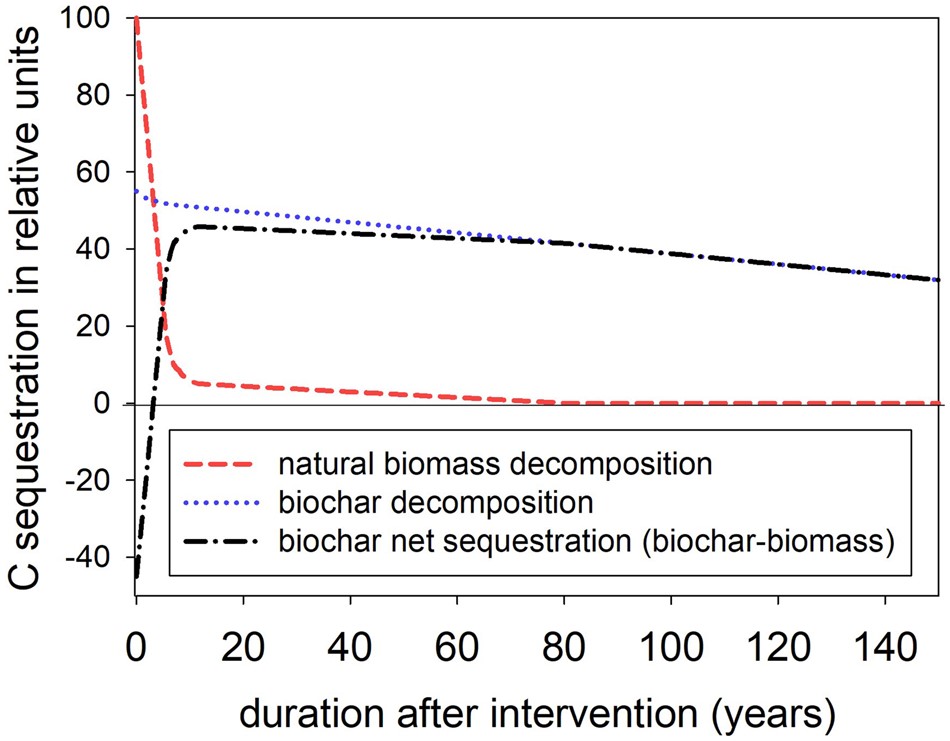 C sequestration in relative units

100
80
60
40
20
0
-20
-40

natural biomass decomposition
biochar decomposition
biochar net sequestration (biochar-biomass)

0 20 40 60 80 100 120 140

duration after intervention (years)